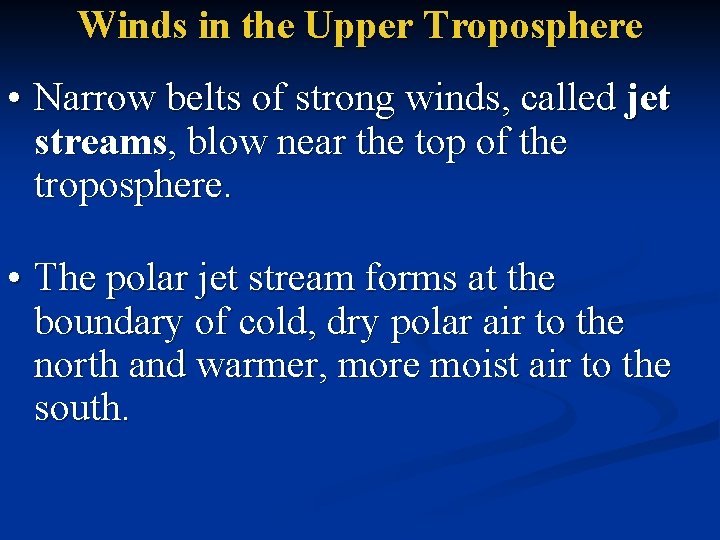 Winds in the Upper Troposphere

• Narrow belts of strong winds, called jet streams, blow near the top of the troposphere.

• The polar jet stream forms at the boundary of cold, dry polar air to the north and warmer, more moist air to the south.